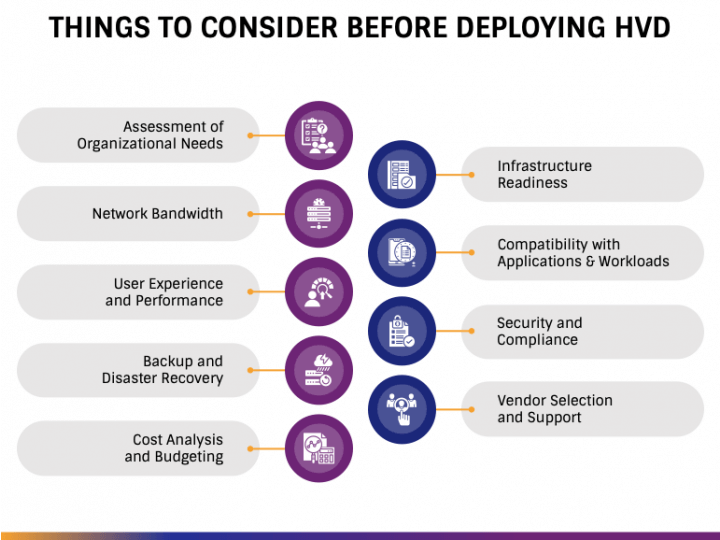 THINGS TO CONSIDER BEFORE DEPLOYING HVD

Assessment of Organizational Needs

Network Bandwidth

User Experience and Performance

Backup and Disaster Recovery

Cost Analysis and Budgeting

Infrastructure Readiness

Compatibility with Applications & Workloads

Security and Compliance

Vendor Selection and Support